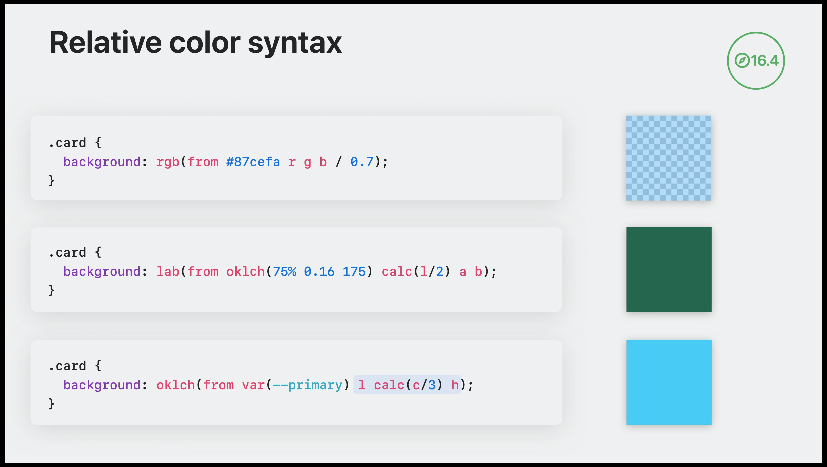 Relative color syntax

16.4

.card {
  background: rgb(from #87cefa r g b / 0.7);
}

.card {
  background: lab(from oklch(75% 0.16 175) calc(l/2) a b);
}

.card {
  background: oklch(from var(--primary) l calc(c/3) h);
}